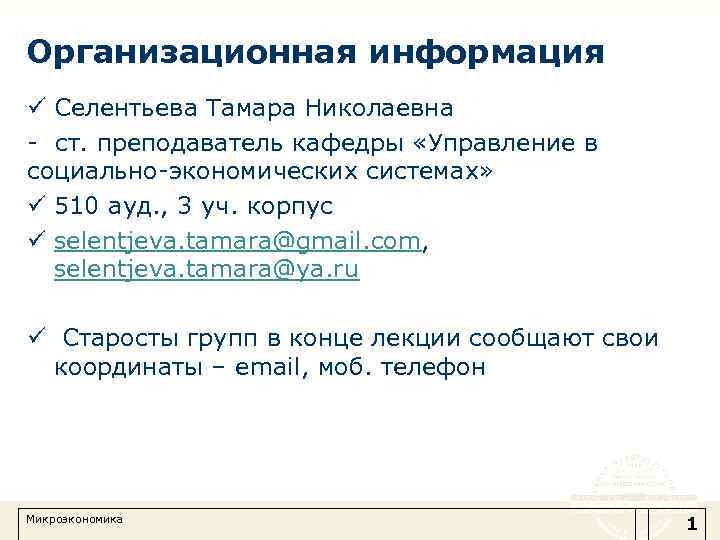 Организационная информация

✓ Селентьева Тамара Николаевна

- ст. преподаватель кафедры «Управление в социально-экономических системах»

✓ 510 ауд., 3 уч. корпус

✓ selentjeva.tamara@gmail.com, selentjeva.tamara@ya.ru

✓ Старосты групп в конце лекции сообщают свои координаты – email, моб. телефон

Микроэкономика

1